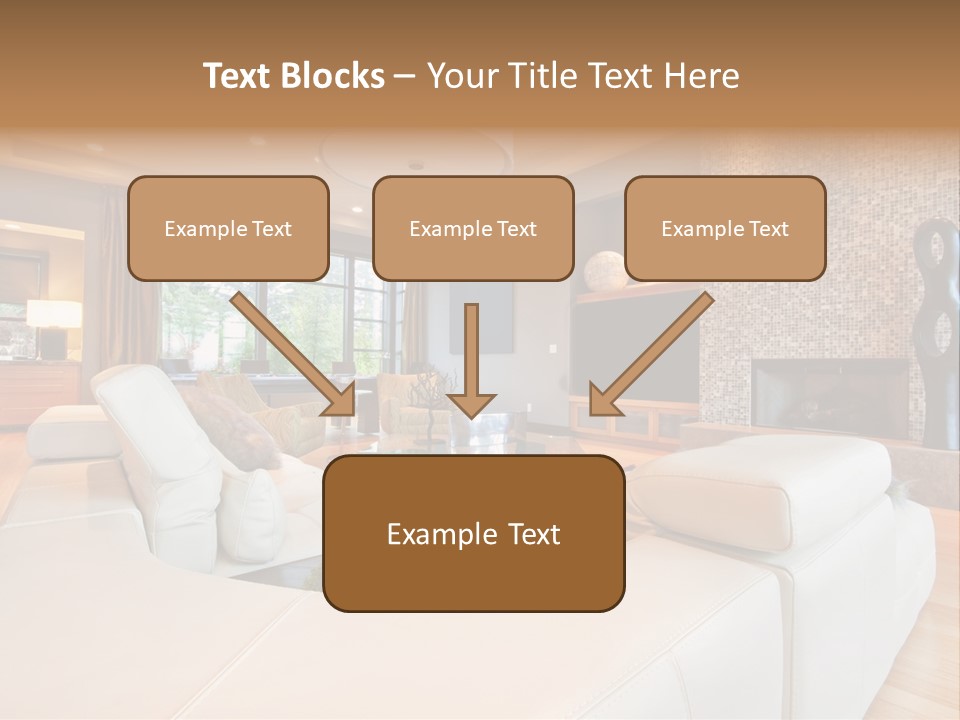 Text Blocks – Your Title Text Here

Example Text

Example Text

Example Text

Example Text